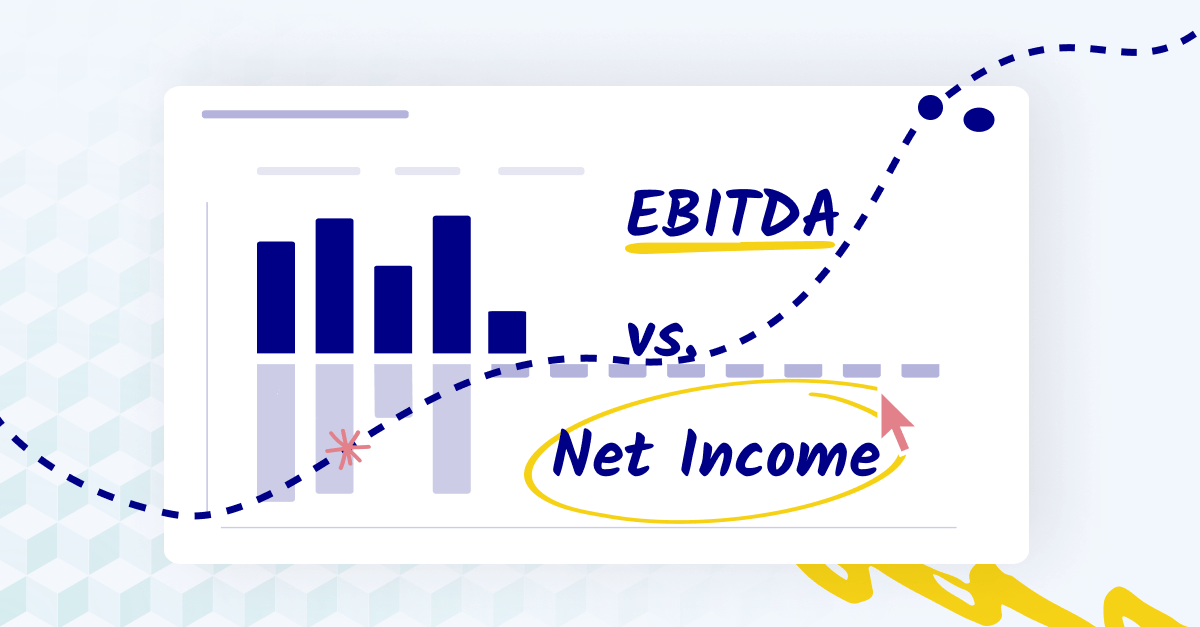 EBITDA

vs.

Net Income